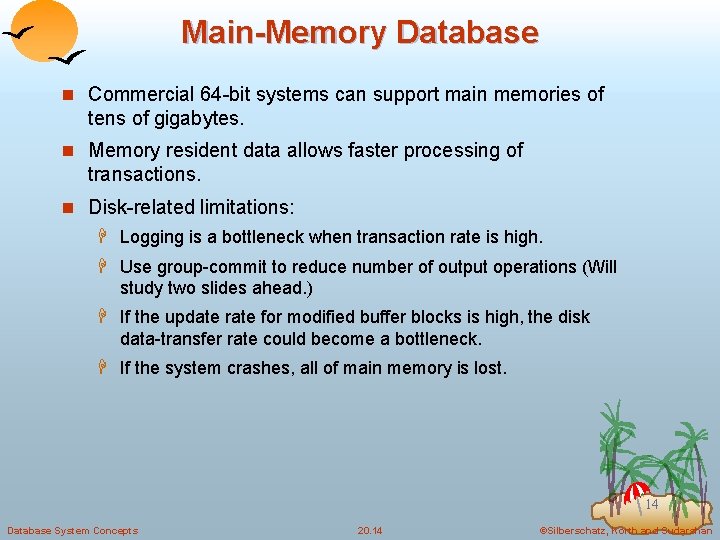 Main-Memory Database

Commercial 64-bit systems can support main memories of tens of gigabytes.

Memory resident data allows faster processing of transactions.

Disk-related limitations:

Logging is a bottleneck when transaction rate is high.

Use group-commit to reduce number of output operations (Will study two slides ahead.)

If the update rate for modified buffer blocks is high, the disk data-transfer rate could become a bottleneck.

If the system crashes, all of main memory is lost.

14

Database System Concepts

20.14

©Silberschatz, Korth and Sudarshan